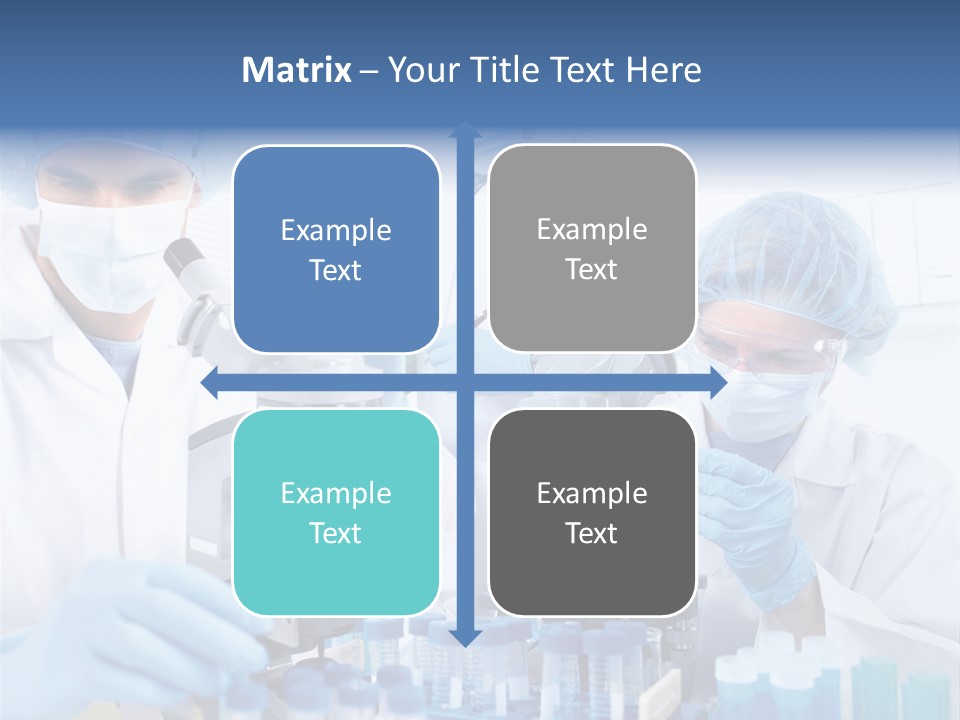 Matrix – Your Title Text Here

Example Text

Example Text

Example Text

Example Text